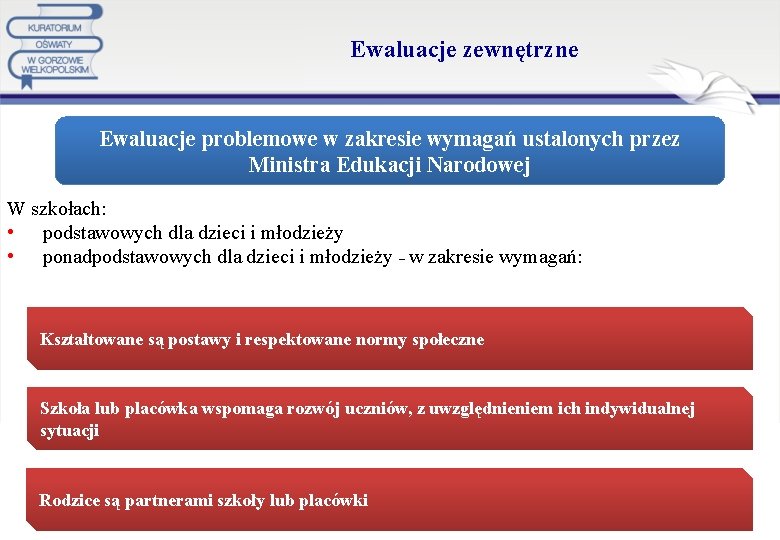 KURATORIUM OŚWIATY W GORZOWIE WIELKOPOLSKIM

Ewaluacje zewnętrzne

Ewaluacje problemowe w zakresie wymagań ustalonych przez Ministra Edukacji Narodowej

W szkołach:
• podstawowych dla dzieci i młodzieży
• ponadpodstawowych dla dzieci i młodzieży - w zakresie wymagań:

Kształtowane są postawy i respektowane normy społeczne

Szkoła lub placówka wspomaga rozwój uczniów, z uwzględnieniem ich indywidualnej sytuacji

Rodzice są partnerami szkoły lub placówki